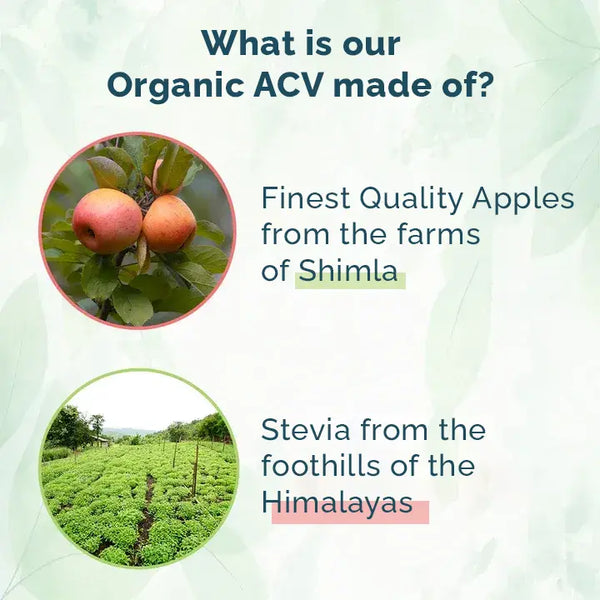 What is our Organic ACV made of?

Finest Quality Apples from the farms of Shimla

Stevia from the foothills of the Himalayas